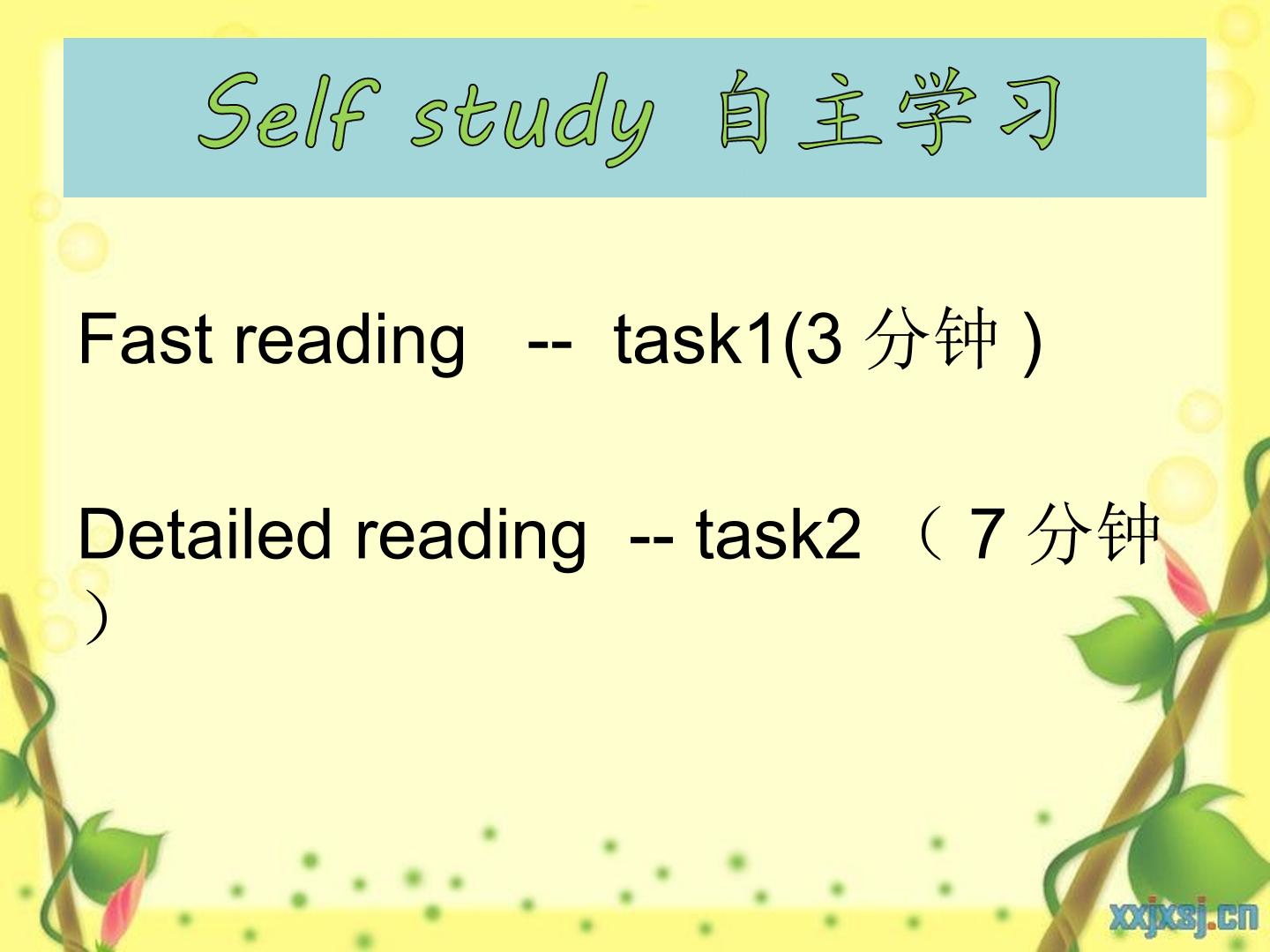 Self study 自主学习

Fast reading -- task1(3 分钟 )

Detailed reading -- task2 （ 7 分钟 ）

xxjxsj.cn